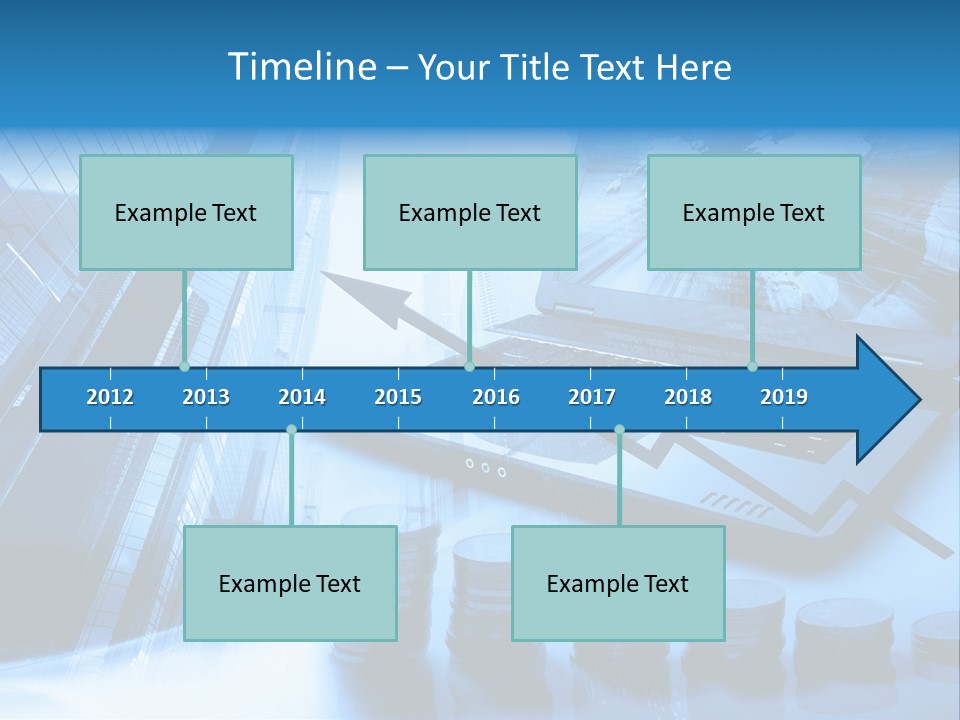 Timeline – Your Title Text Here

Example Text

Example Text

Example Text

2012 2013 2014 2015 2016 2017 2018 2019

Example Text

Example Text